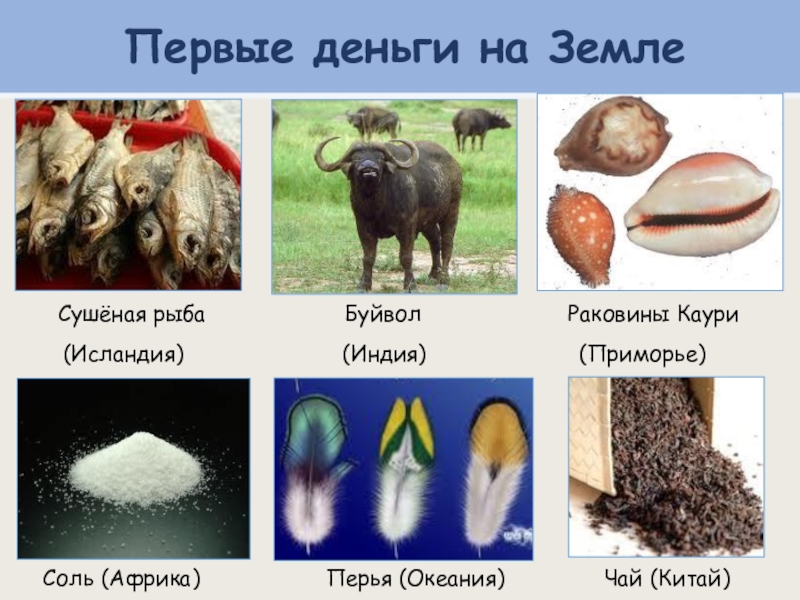 Первые деньги на Земле

Сушёная рыба
(Исландия)

Буйвол
(Индия)

Раковины Каури
(Приморье)

Соль (Африка)

Перья (Океания)

Чай (Китай)